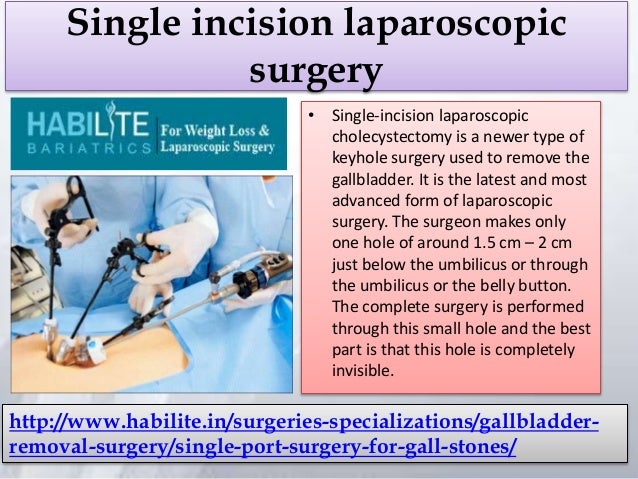 Single incision laparoscopic surgery

HABILITE
BARIATRICS
For Weight Loss & Laparoscopic Surgery

• Single-incision laparoscopic cholecystectomy is a newer type of keyhole surgery used to remove the gallbladder. It is the latest and most advanced form of laparoscopic surgery. The surgeon makes only one hole of around 1.5 cm – 2 cm just below the umbilicus or through the umbilicus or the belly button. The complete surgery is performed through this small hole and the best part is that this hole is completely invisible.

http://www.habilite.in/surgeries-specializations/gallbladder-removal-surgery/single-port-surgery-for-gall-stones/